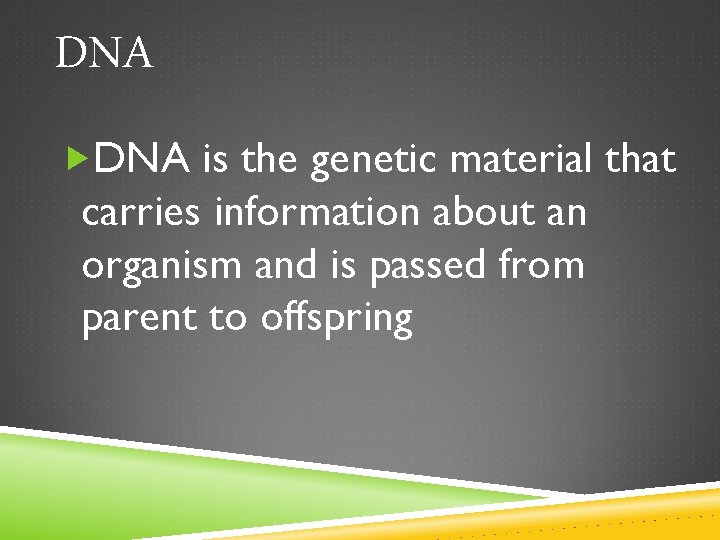 DNA

DNA is the genetic material that carries information about an organism and is passed from parent to offspring